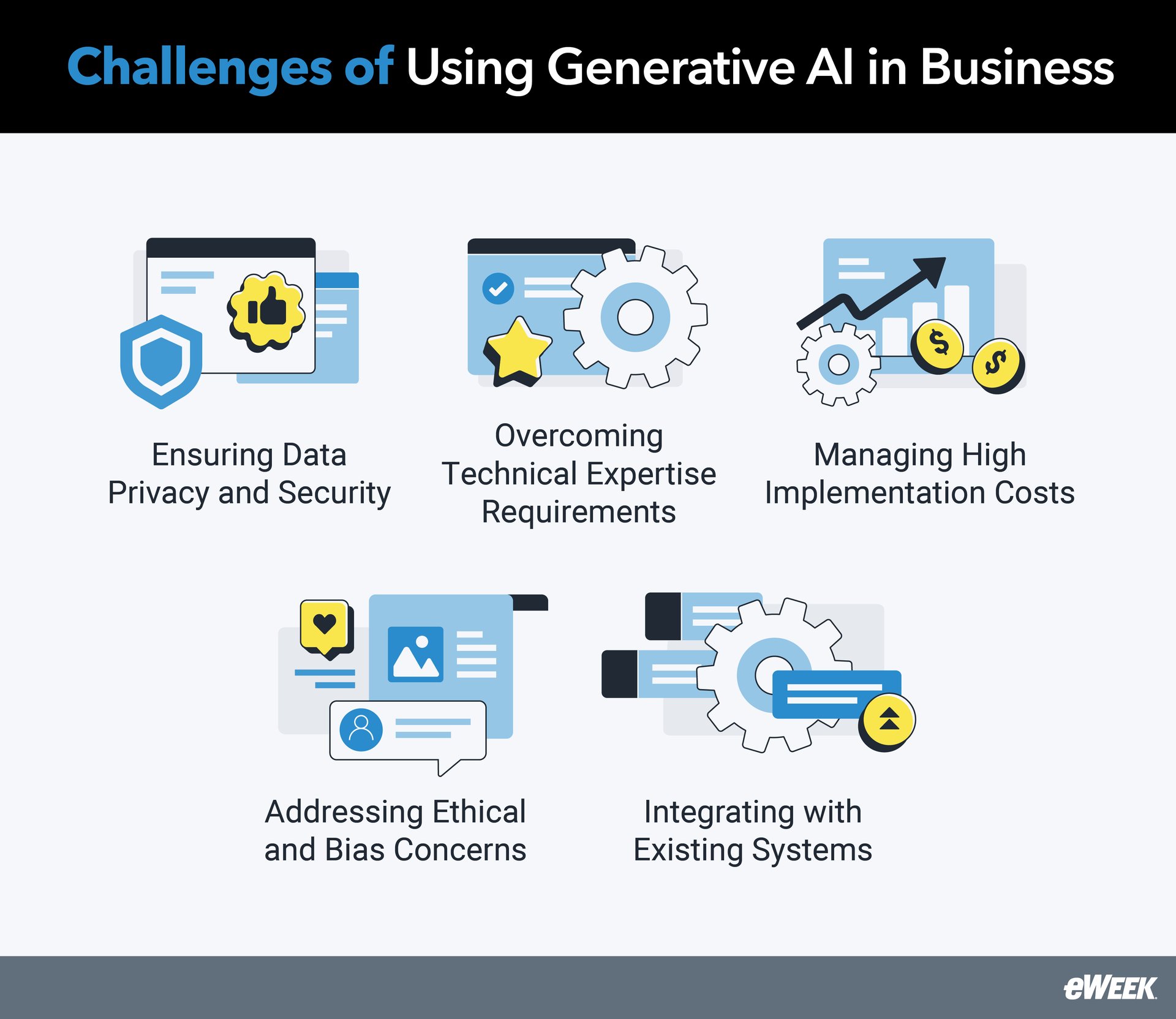 Challenges of Using Generative AI in Business

Ensuring Data Privacy and Security

Overcoming Technical Expertise Requirements

Managing High Implementation Costs

Addressing Ethical and Bias Concerns

Integrating with Existing Systems

eWEEK